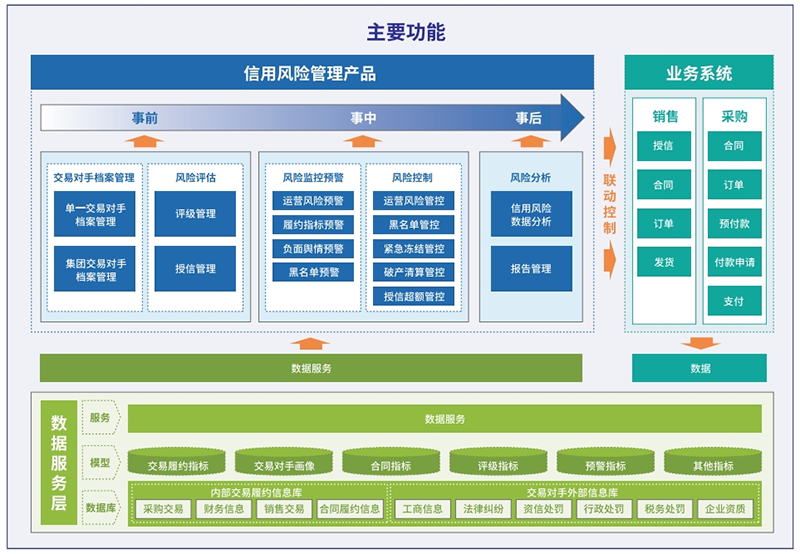 主要功能

信用风险管理产品

事前
事中
事后

交易对手档案管理
单一交易对手档案管理
集团交易对手档案管理

风险评估
评级管理
授信管理

风险监控预警
运营风险预警
履约指标预警
负面舆情预警
黑名单预警

风险控制
运营风险管控
黑名单管控
紧急冻结管控
破产清算管控
授信超额管控

风险分析
信用风险数据分析
报告管理

联动控制

业务系统

销售
授信
合同
订单
发货

采购
合同
订单
预付款
付款申请
支付

数据服务

数据

数据服务层

服务
数据服务

模型
交易履约指标
交易对手画像
合同指标
评级指标
预警指标
其他指标

数据库
内部交易履约信息库
采购交易
财务信息
销售交易
合同履约信息
交易对手外部信息库
工商信息
法律纠纷
资信处罚
行政处罚
税务处罚
企业资质